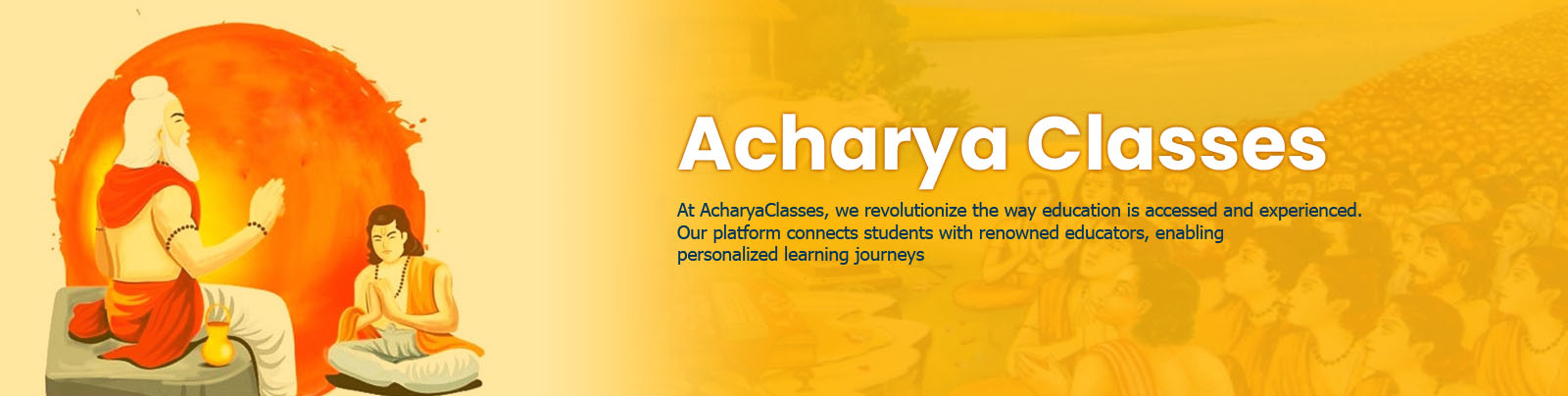 Acharya Classes

At AcharyaClasses, we revolutionize the way education is accessed and experienced. Our platform connects students with renowned educators, enabling personalized learning journeys